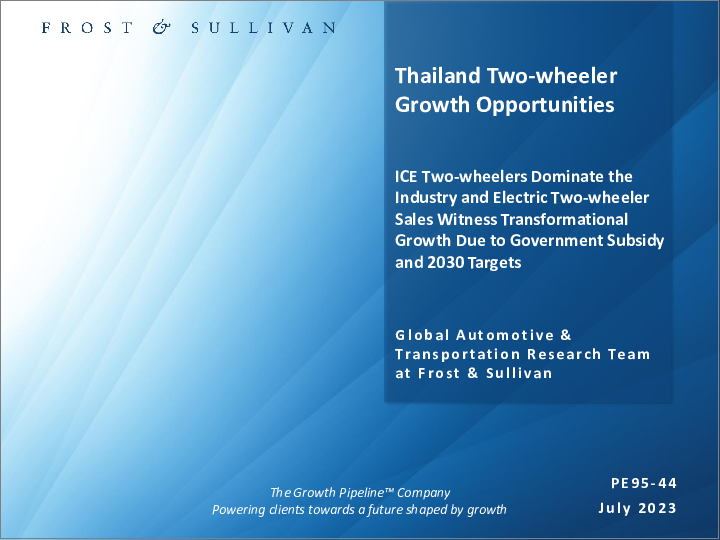 FROST & SULLIVAN

Thailand Two-wheeler Growth Opportunities

ICE Two-wheelers Dominate the Industry and Electric Two-wheeler Sales Witness Transformational Growth Due to Government Subsidy and 2030 Targets

Global Automotive & Transportation Research Team at Frost & Sullivan

The Growth Pipeline™ Company
Powering clients towards a future shaped by growth

PE95-44
July 2023